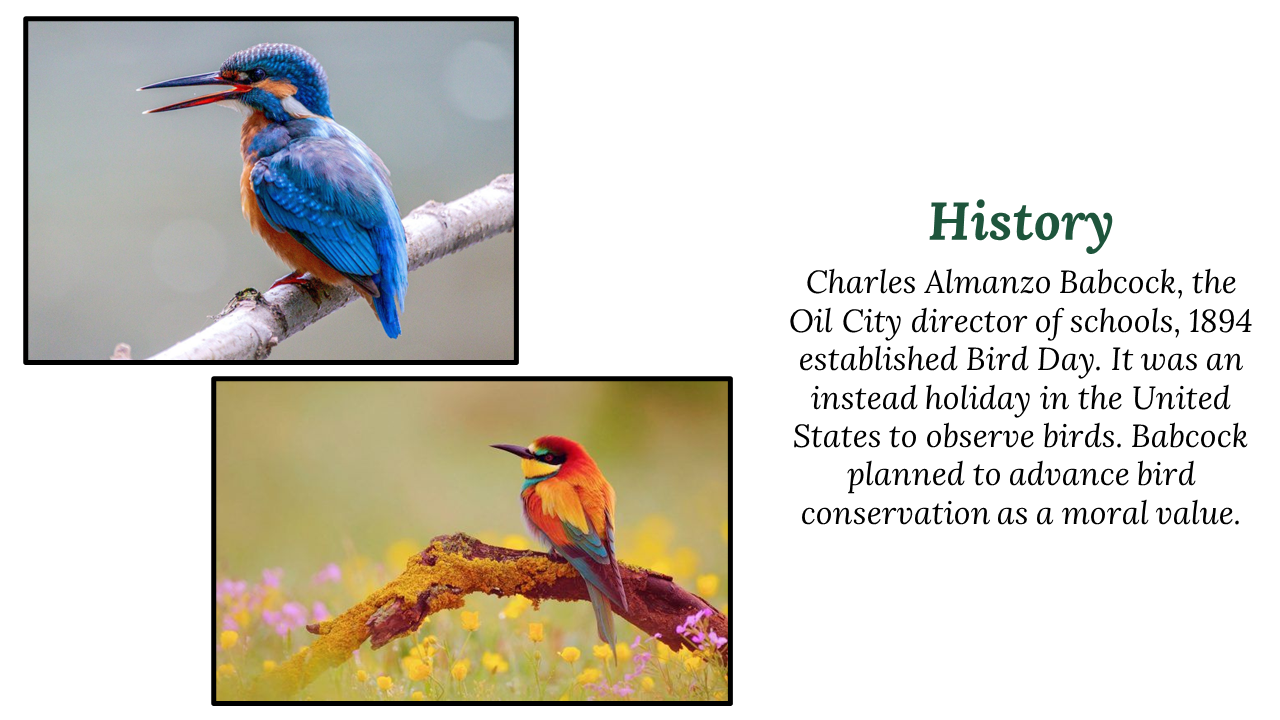 History

Charles Almanzo Babcock, the Oil City director of schools, 1894 established Bird Day. It was an instead holiday in the United States to observe birds. Babcock planned to advance bird conservation as a moral value.